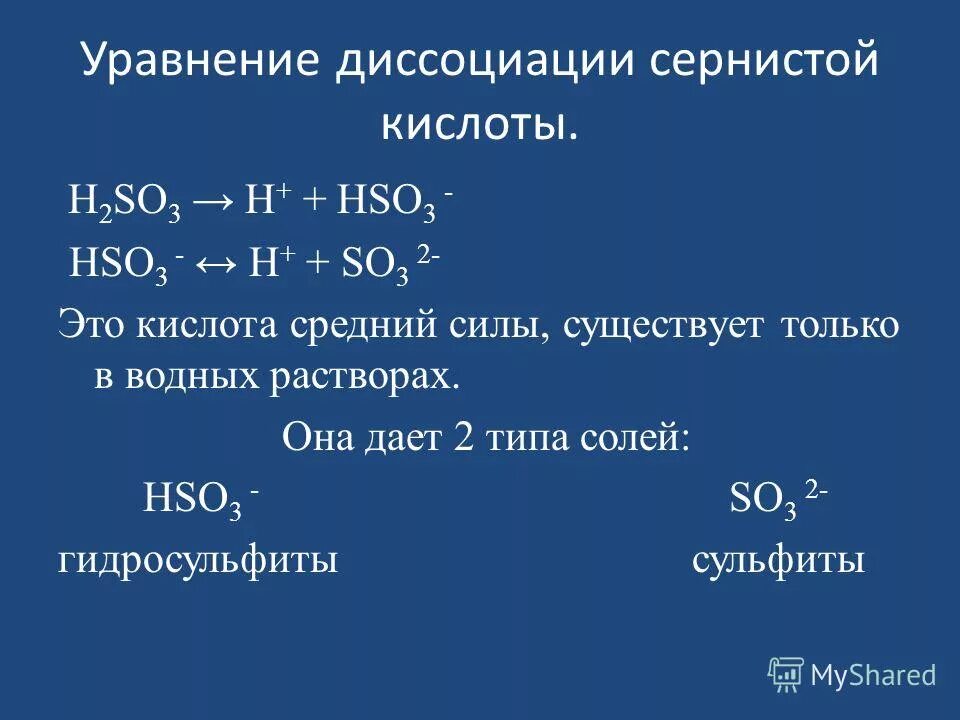 Уравнение диссоциации сернистой кислоты.

$H_2SO_3 \rightarrow H^+ + HSO_3^-$

$HSO_3^- \leftrightarrow H^+ + SO_3^{2-}$

Это кислота средний силы, существует только в водных растворах.

Она дает 2 типа солей:

$HSO_3^-$ $SO_3^{2-}$

гидросульфиты сульфиты

MyShared